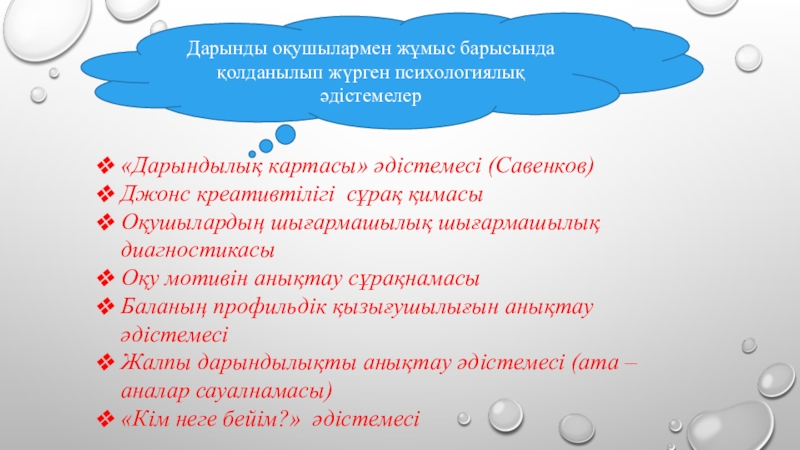 Дарынды оқушылармен жұмыс барысында қолданылып жүрген психологиялық әдістемелер

❖ «Дарындылық картасы» әдістемесі (Савенков)
❖ Джонс креативтілігі сұрақ қимасы
❖ Оқушылардың шығармашылық шығармашылық диагностикасы
❖ Оқу мотивін анықтау сұрақнамасы
❖ Баланың профильдік қызығушылығын анықтау әдістемесі
❖ Жалпы дарындылықты анықтау әдістемесі (ата – аналар сауалнамасы)
❖ «Кім неге бейім?» әдістемесі